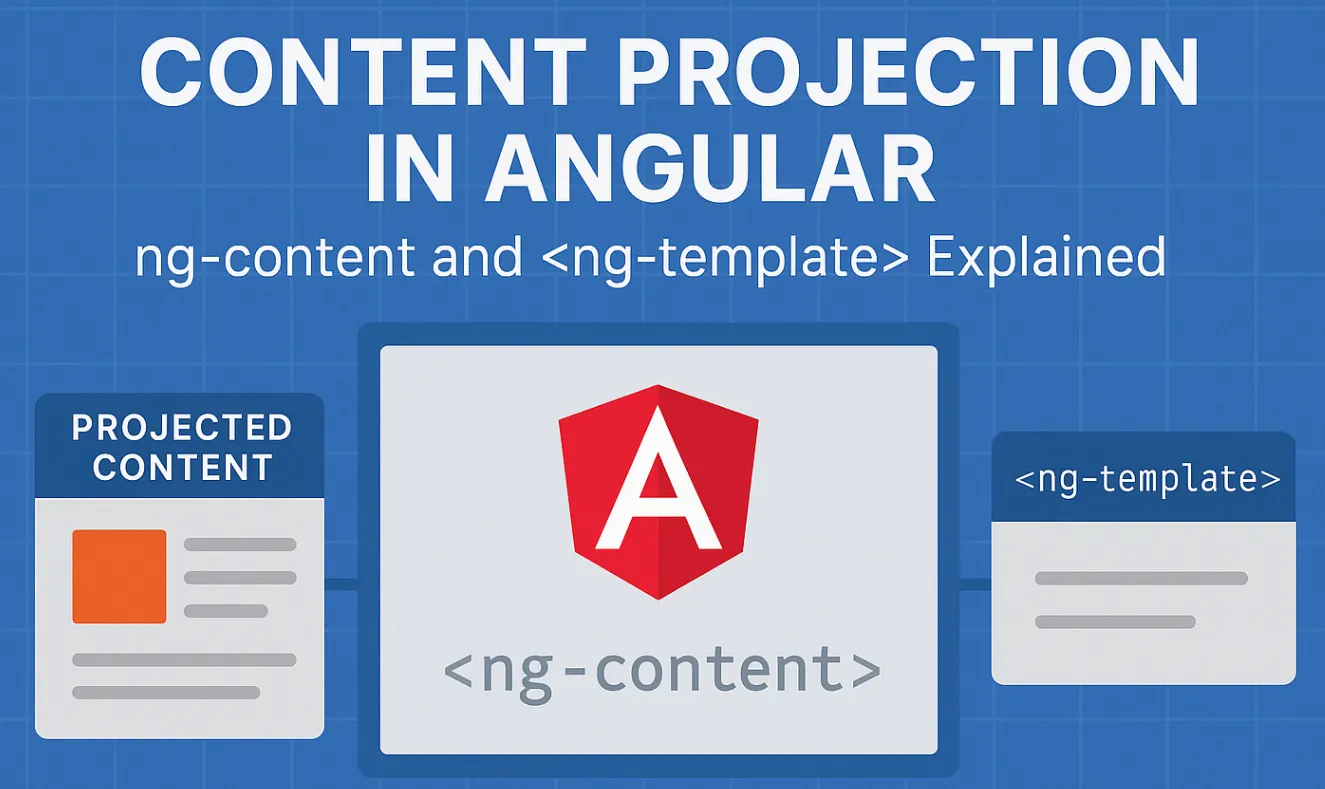 CONTENT PROJECTION IN ANGULAR

ng-content and <ng-template> Explained

PROJECTED CONTENT

A

<ng-content>

<ng-template>